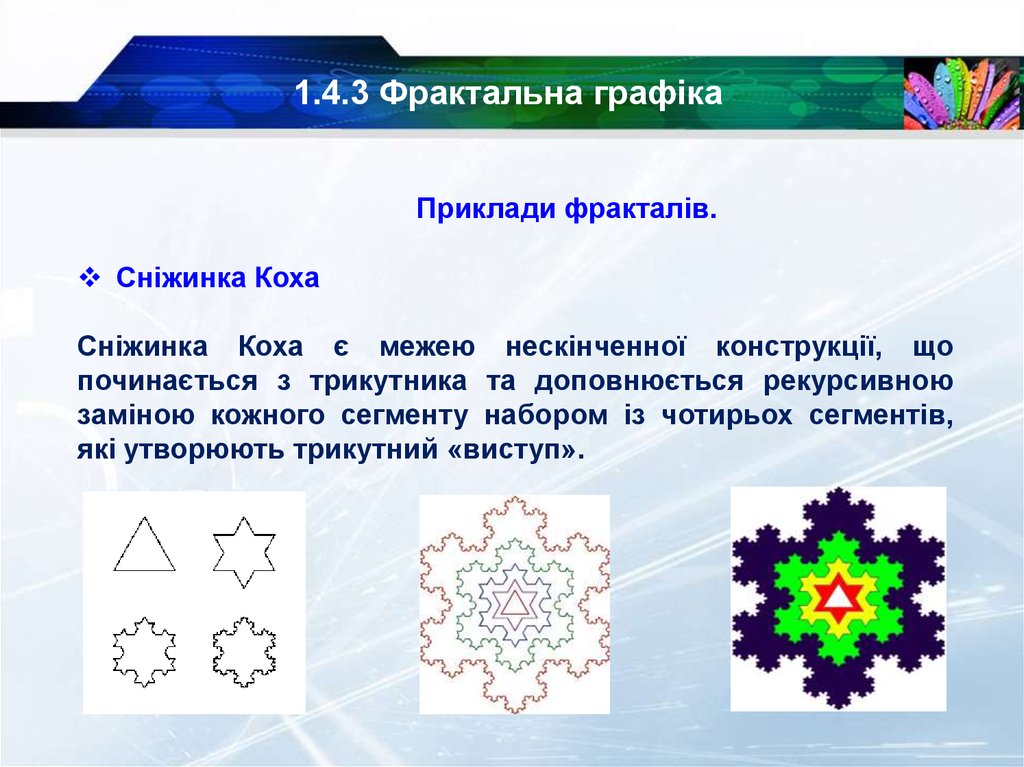 1.4.3 Фрактальна графіка

Приклади фракталів.

❖ Сніжинка Коха

Сніжинка Коха є межею нескінченної конструкції, що починається з трикутника та доповнюється рекурсивною заміною кожного сегменту набором із чотирьох сегментів, які утворюють трикутний «виступ».